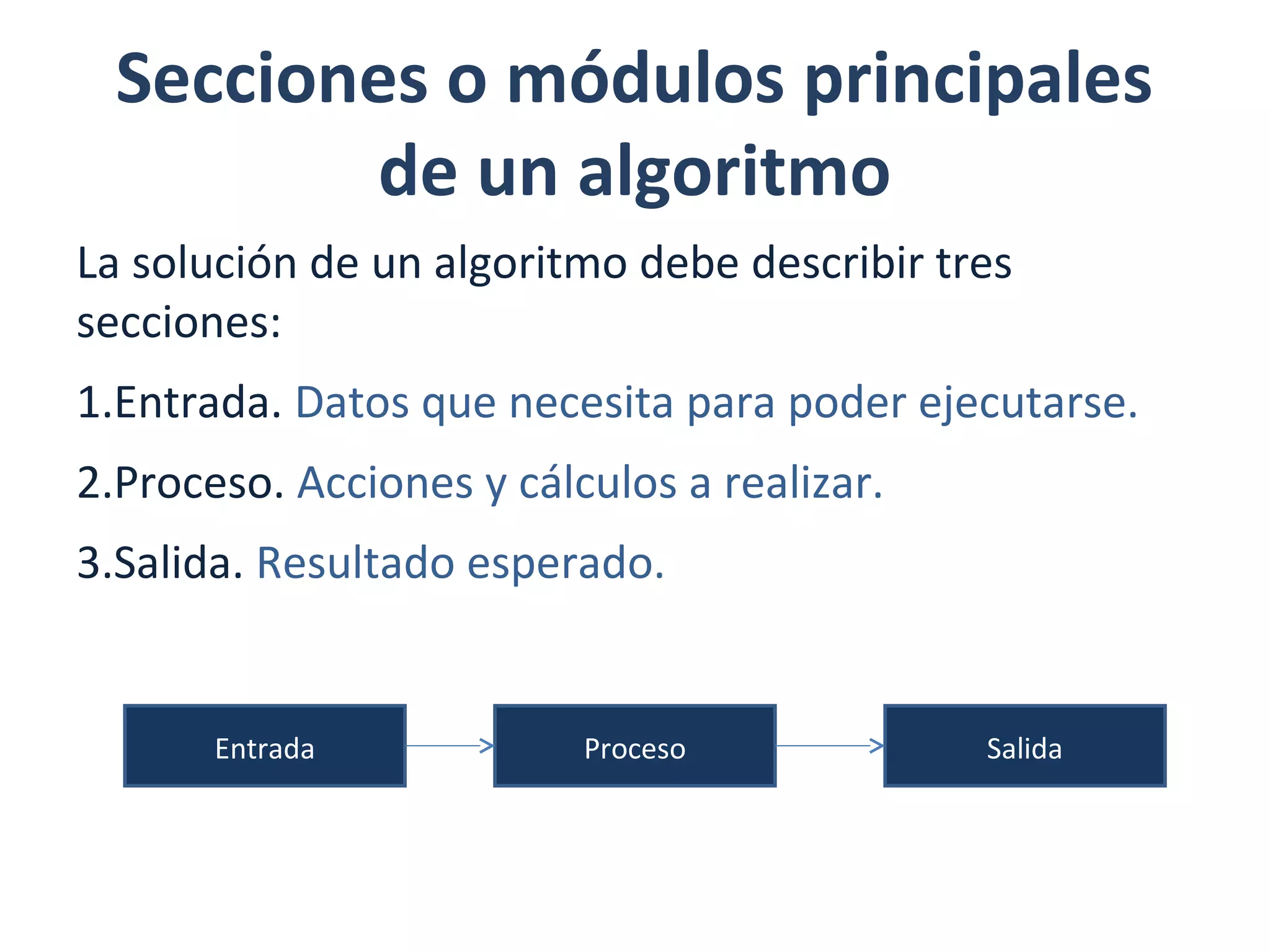 Secciones o módulos principales de un algoritmo

La solución de un algoritmo debe describir tres secciones:

1.Entrada. Datos que necesita para poder ejecutarse.

2.Proceso. Acciones y cálculos a realizar.

3.Salida. Resultado esperado.

Entrada

Proceso

Salida